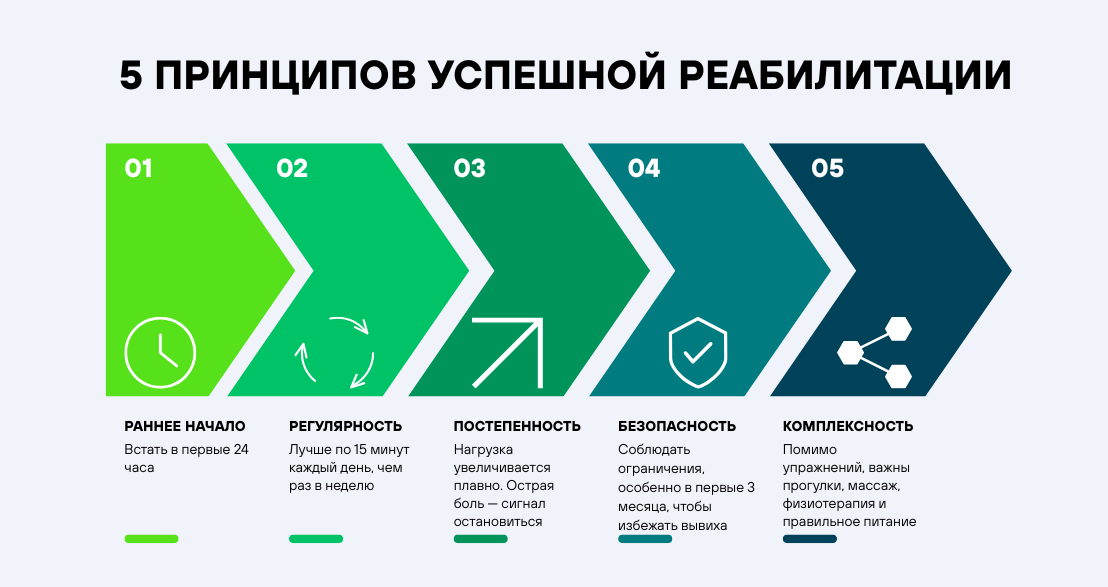 5 ПРИНЦИПОВ УСПЕШНОЙ РЕАБИЛИТАЦИИ

01

02

03

04

05

РАННЕЕ НАЧАЛО

Встать в первые 24 часа

РЕГУЛЯРНОСТЬ

Лучше по 15 минут каждый день, чем раз в неделю

ПОСТЕПЕННОСТЬ

Нагрузка увеличивается плавно. Острая боль — сигнал остановиться

БЕЗОПАСНОСТЬ

Соблюдать ограничения, особенно в первые 3 месяца, чтобы избежать вывиха

КОМПЛЕКСНОСТЬ

Помимо упражнений, важны прогулки, массаж, физиотерапия и правильное питание